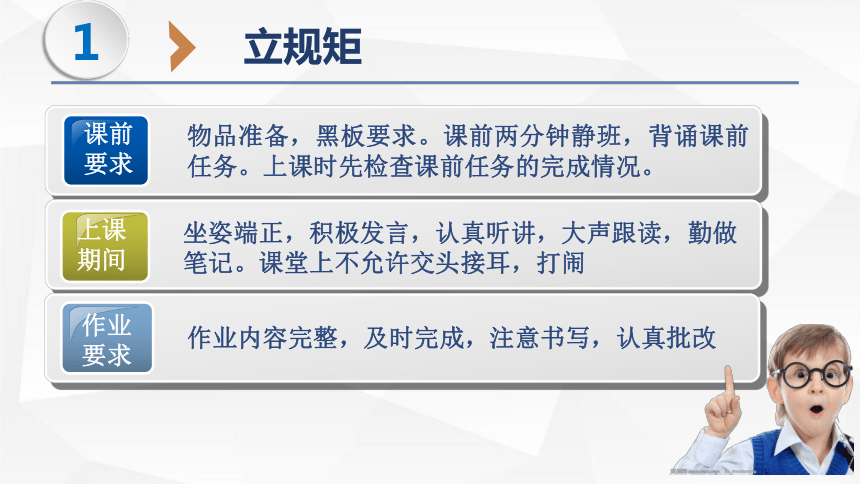 1

立规矩

课前要求

物品准备，黑板要求。课前两分钟静班，背诵课前任务。上课时先检查课前任务的完成情况。

上课期间

坐姿端正，积极发言，认真听讲，大声跟读，勤做笔记。课堂上不允许交头接耳，打闹

作业要求

作业内容完整，及时完成，注意书写，认真批改